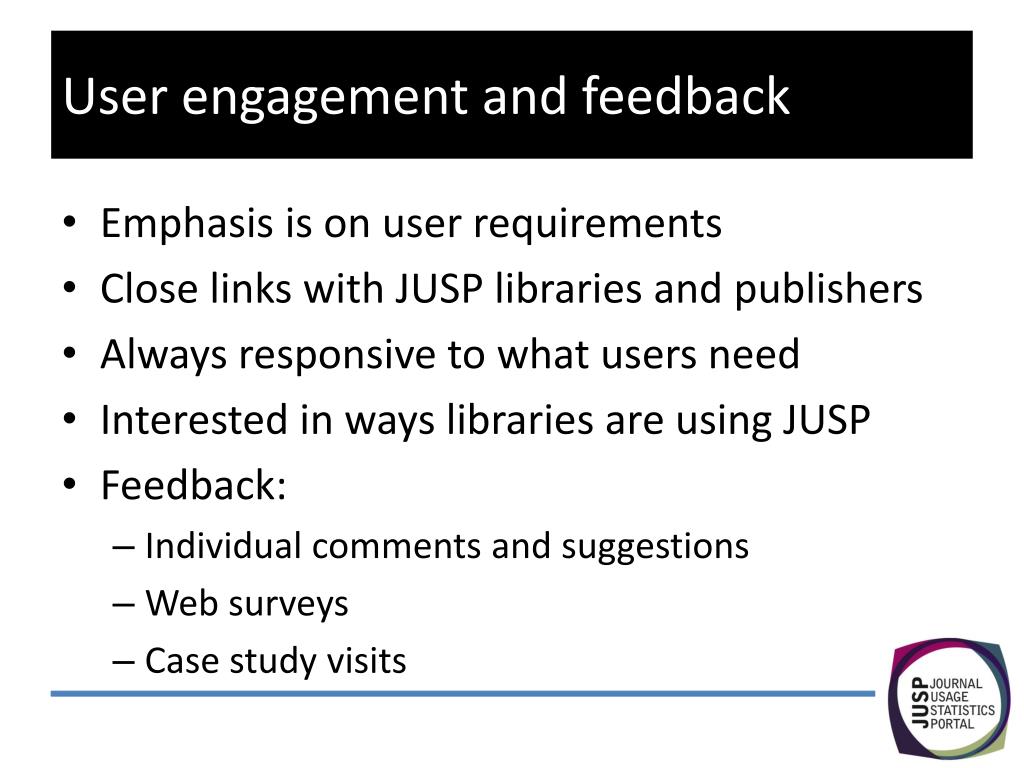 User engagement and feedback

• Emphasis is on user requirements
• Close links with JUSP libraries and publishers
• Always responsive to what users need
• Interested in ways libraries are using JUSP
• Feedback:
– Individual comments and suggestions
– Web surveys
– Case study visits

JUSP JOURNAL USAGE STATISTICS PORTAL